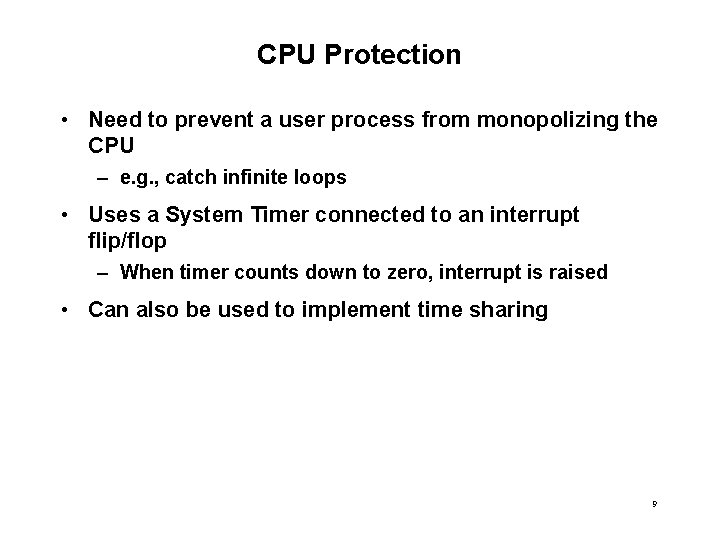 CPU Protection

• Need to prevent a user process from monopolizing the CPU
  – e.g., catch infinite loops
• Uses a System Timer connected to an interrupt flip/flop
  – When timer counts down to zero, interrupt is raised
• Can also be used to implement time sharing

9